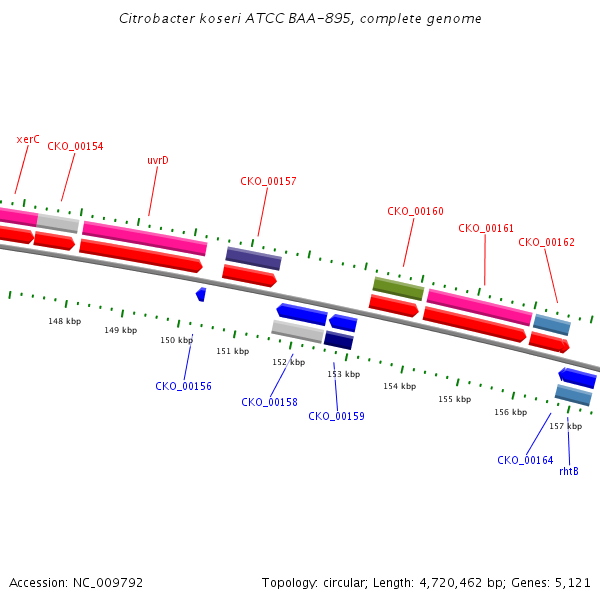 Citrobacter koseri ATCC BAA-895, complete genome

xerC
CKO_00154
uvrD
CKO_00157
CKO_00160
CKO_00161
CKO_00162

148 kbp
149 kbp
150 kbp
151 kbp
152 kbp
153 kbp
154 kbp
155 kbp
156 kbp
157 kbp

CKO_00156
CKO_00158
CKO_00159
CKO_00164
rhtB

Accession: NC_009792

Topology: circular; Length: 4,720,462 bp; Genes: 5,121